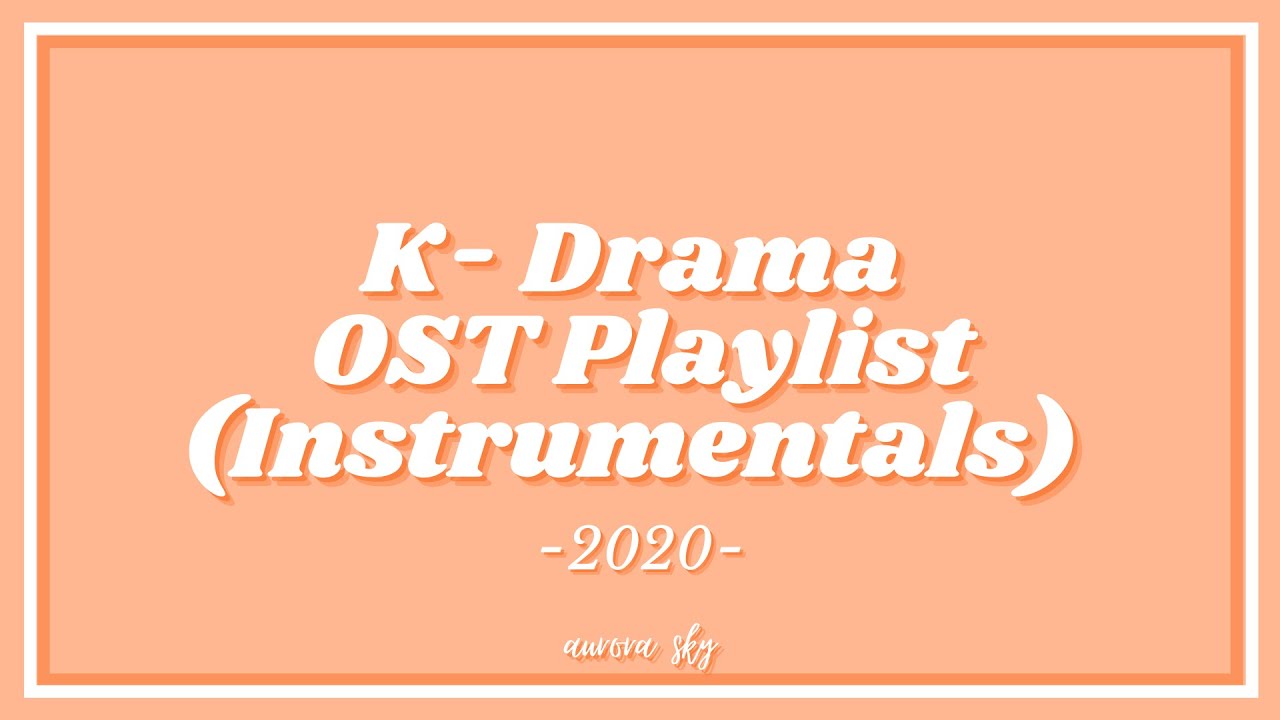 K- Drama
OST Playlist
(Instrumentals)

-2020-

aurora sky